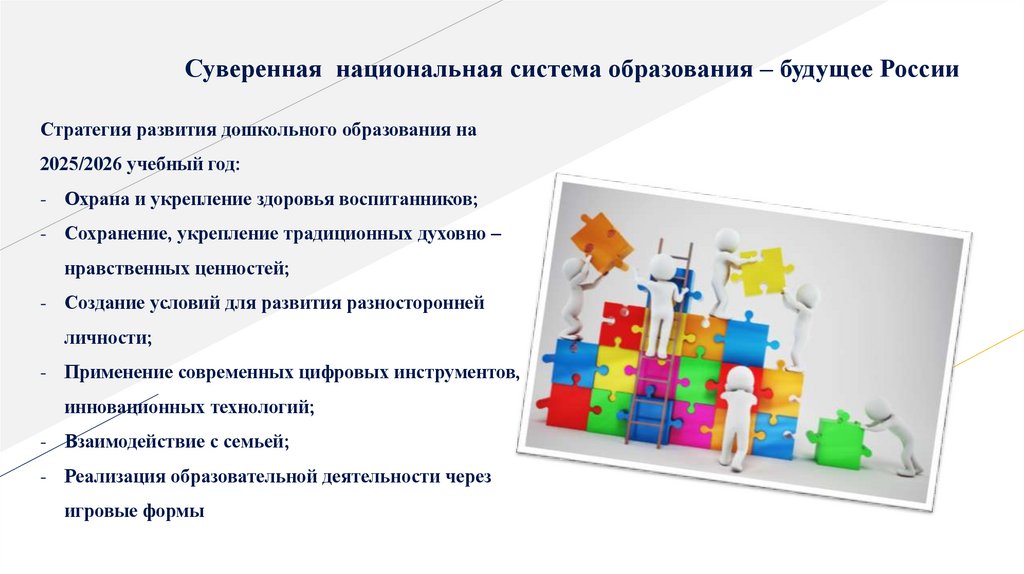 Суверенная национальная система образования – будущее России

Стратегия развития дошкольного образования на 2025/2026 учебный год:
- Охрана и укрепление здоровья воспитанников;
- Сохранение, укрепление традиционных духовно – нравственных ценностей;
- Создание условий для развития разносторонней личности;
- Применение современных цифровых инструментов, инновационных технологий;
- Взаимодействие с семьей;
- Реализация образовательной деятельности через игровые формы